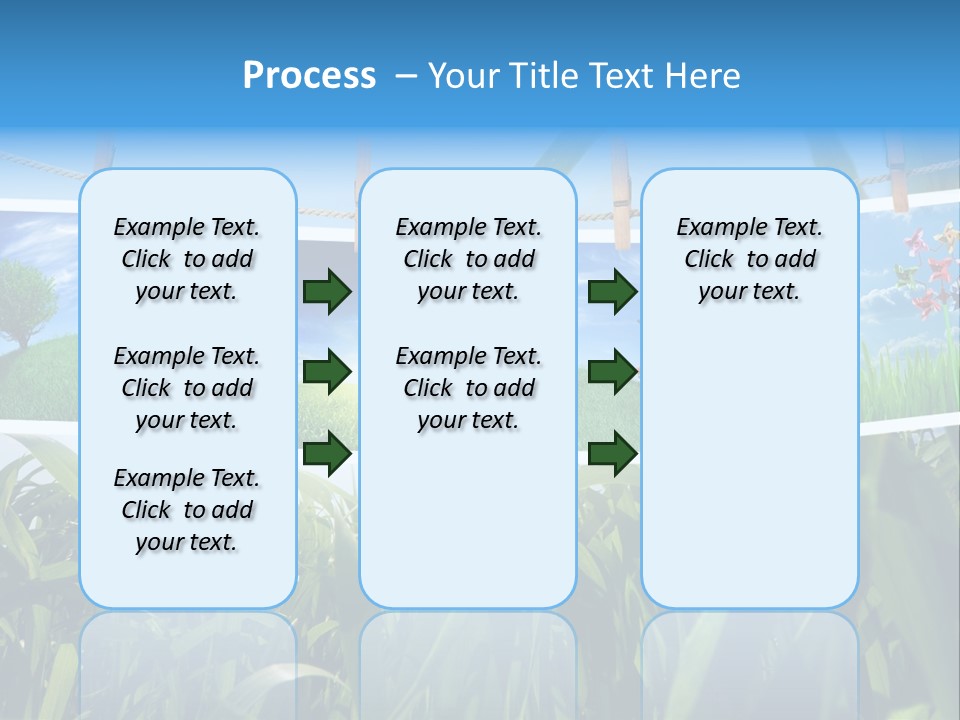 Process – Your Title Text Here

Example Text. Click to add your text.

Example Text. Click to add your text.

Example Text. Click to add your text.

Example Text. Click to add your text.

Example Text. Click to add your text.

Example Text. Click to add your text.